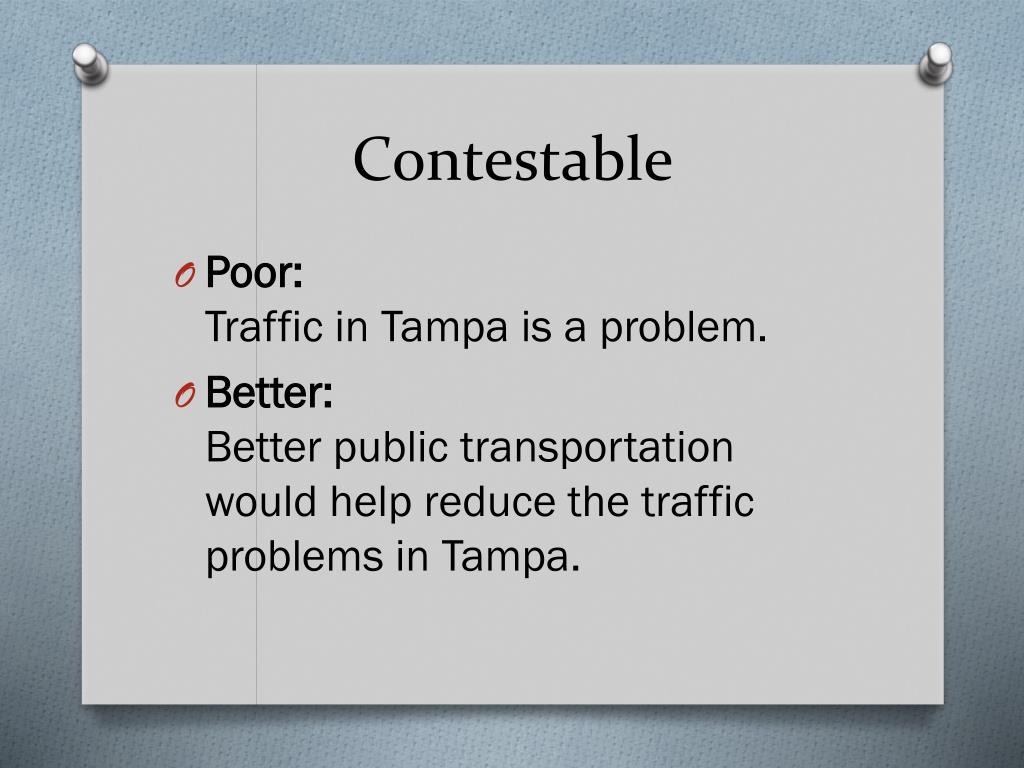 Contestable

O Poor:
Traffic in Tampa is a problem.

O Better:
Better public transportation would help reduce the traffic problems in Tampa.